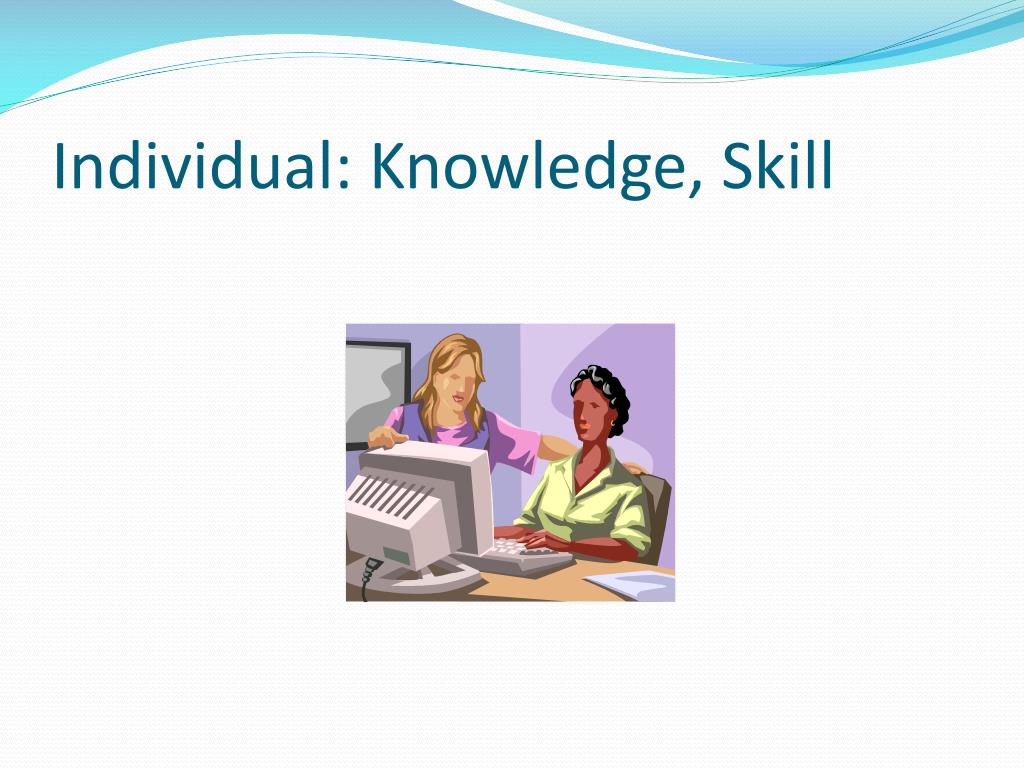 Individual: Knowledge, Skill